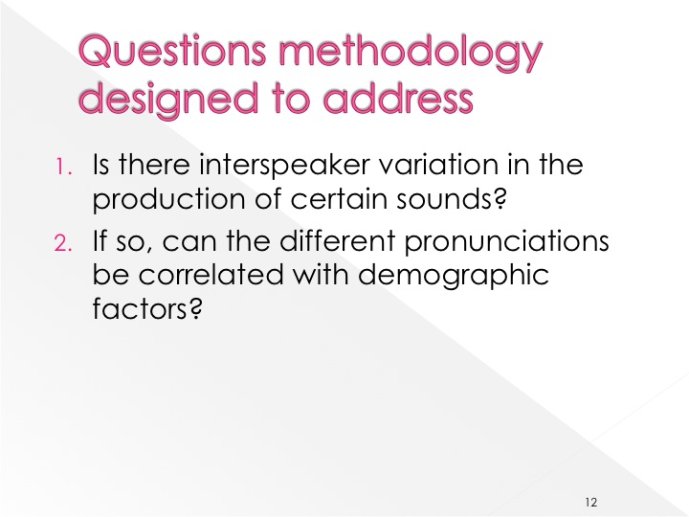 Questions methodology designed to address

1. Is there interspeaker variation in the production of certain sounds?
2. If so, can the different pronunciations be correlated with demographic factors?

12